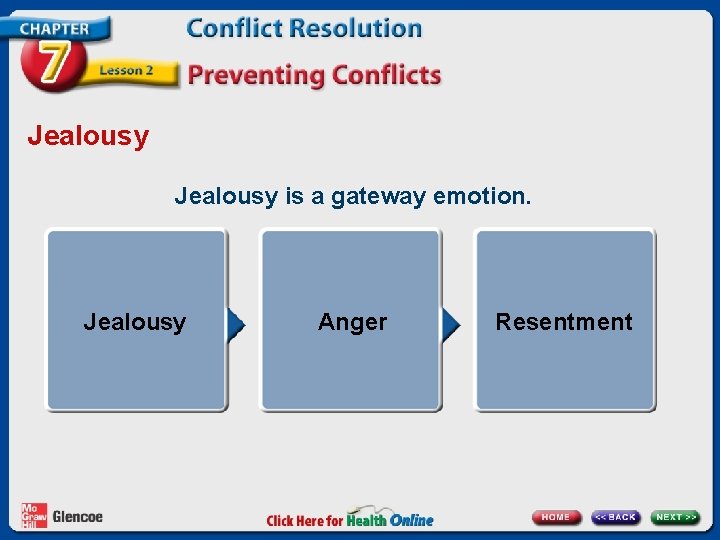 CHAPTER 7 Lesson 2

Conflict Resolution

Preventing Conflicts

Jealousy

Jealousy is a gateway emotion.

Jealousy

Anger

Resentment

Mc Graw Hill Glencoe

Click Here for Health Online

HOME

<< BACK

NEXT >>